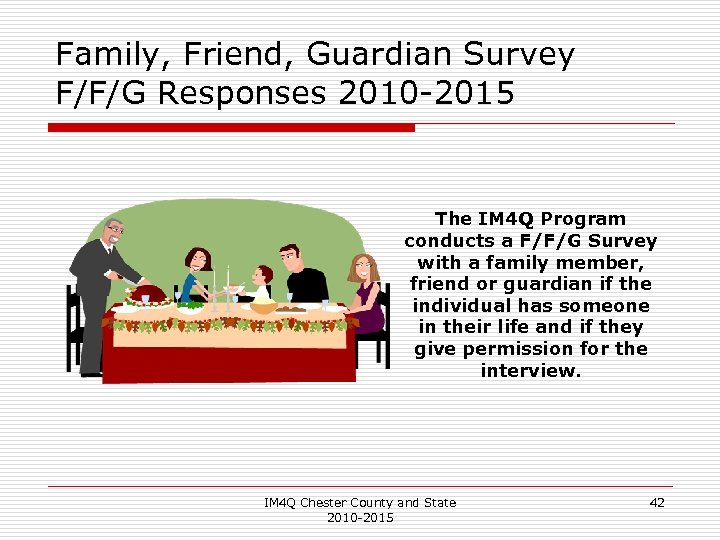 Family, Friend, Guardian Survey
F/F/G Responses 2010-2015

The IM4Q Program conducts a F/F/G Survey with a family member, friend or guardian if the individual has someone in their life and if they give permission for the interview.

IM4Q Chester County and State 2010-2015

42